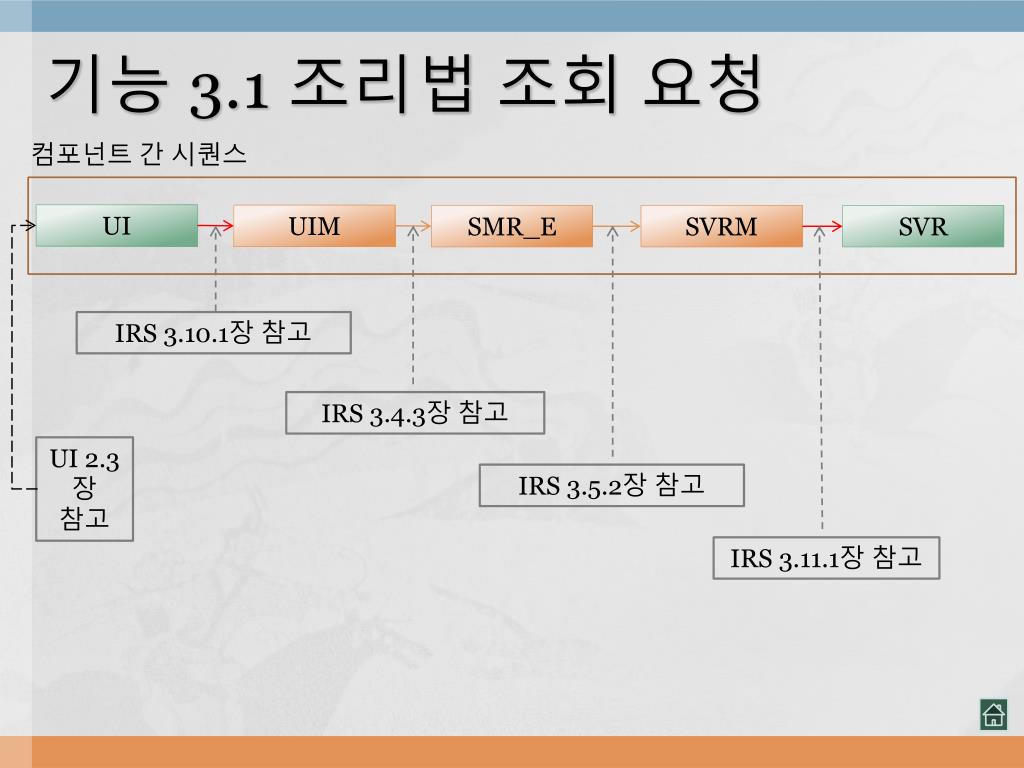 기능 3.1 조리법 조회 요청

컴포넌트 간 시퀀스

UI

UIM

SMR_E

SVRM

SVR

IRS 3.10.1장 참고

IRS 3.4.3장 참고

UI 2.3 장 참고

IRS 3.5.2장 참고

IRS 3.11.1장 참고